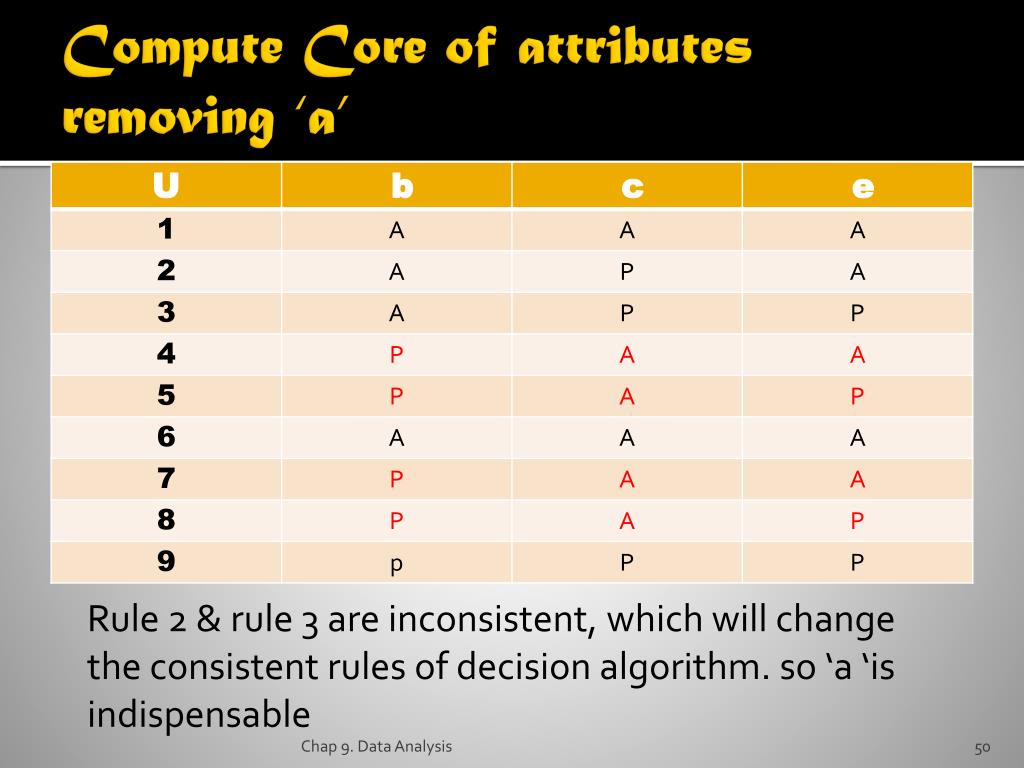 Compute Core of attributes removing ‘a’

| U | b | c | e |
|---|---|---|---|
| 1 | A | A | A |
| 2 | A | P | A |
| 3 | A | P | P |
| 4 | P | A | A |
| 5 | P | A | P |
| 6 | A | A | A |
| 7 | P | A | A |
| 8 | P | A | P |
| 9 | p | P | P |

Rule 2 & rule 3 are inconsistent, which will change the consistent rules of decision algorithm. so ‘a ‘is indispensable

Chap 9. Data Analysis

50